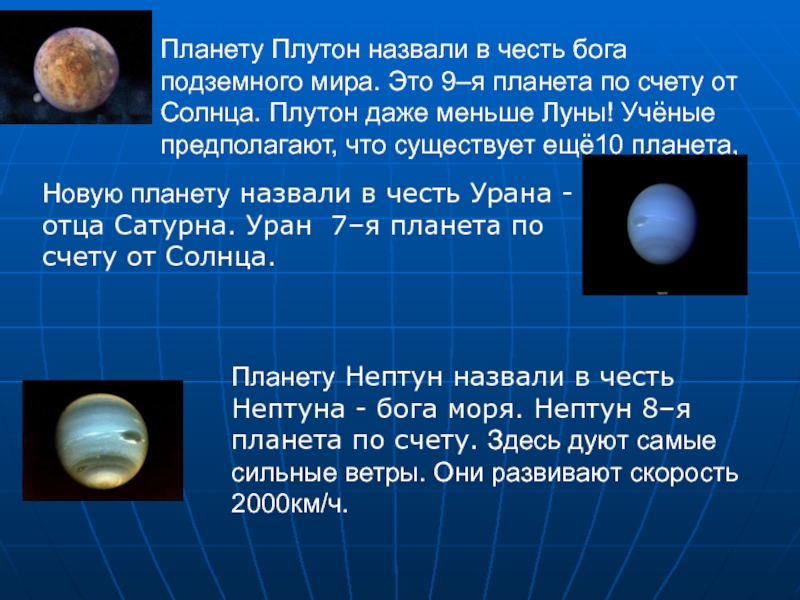 Планету Плутон назвали в честь бога подземного мира. Это 9–я планета по счету от Солнца. Плутон даже меньше Луны! Учёные предполагают, что существует ещё10 планета.

Новую планету назвали в честь Урана - отца Сатурна. Уран 7–я планета по счету от Солнца.

Планету Нептун назвали в честь Нептуна - бога моря. Нептун 8–я планета по счету. Здесь дуют самые сильные ветры. Они развивают скорость 2000км/ч.